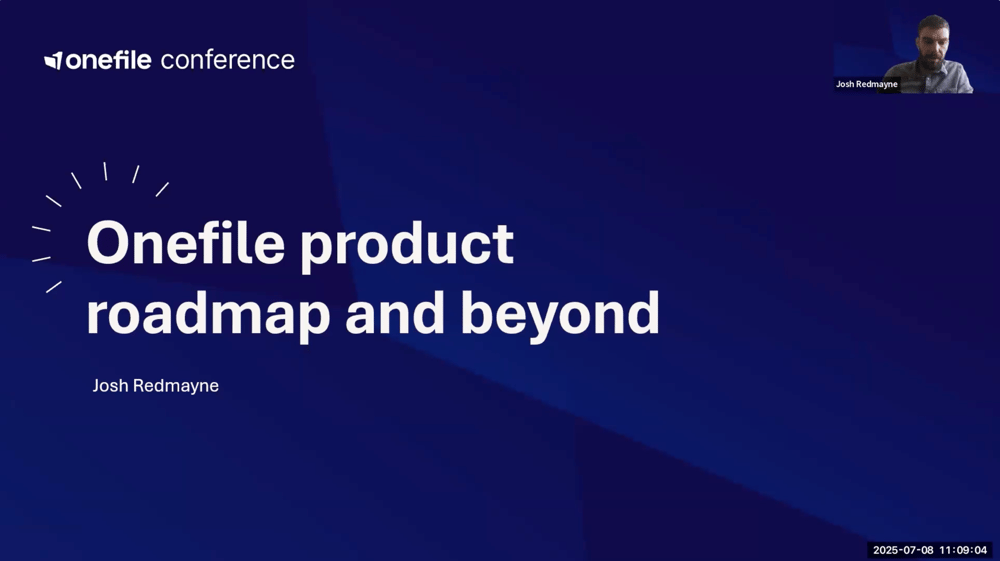 onefile conference

Josh Redmayne

Onefile product roadmap and beyond

Josh Redmayne

2025-07-08 11:09:04